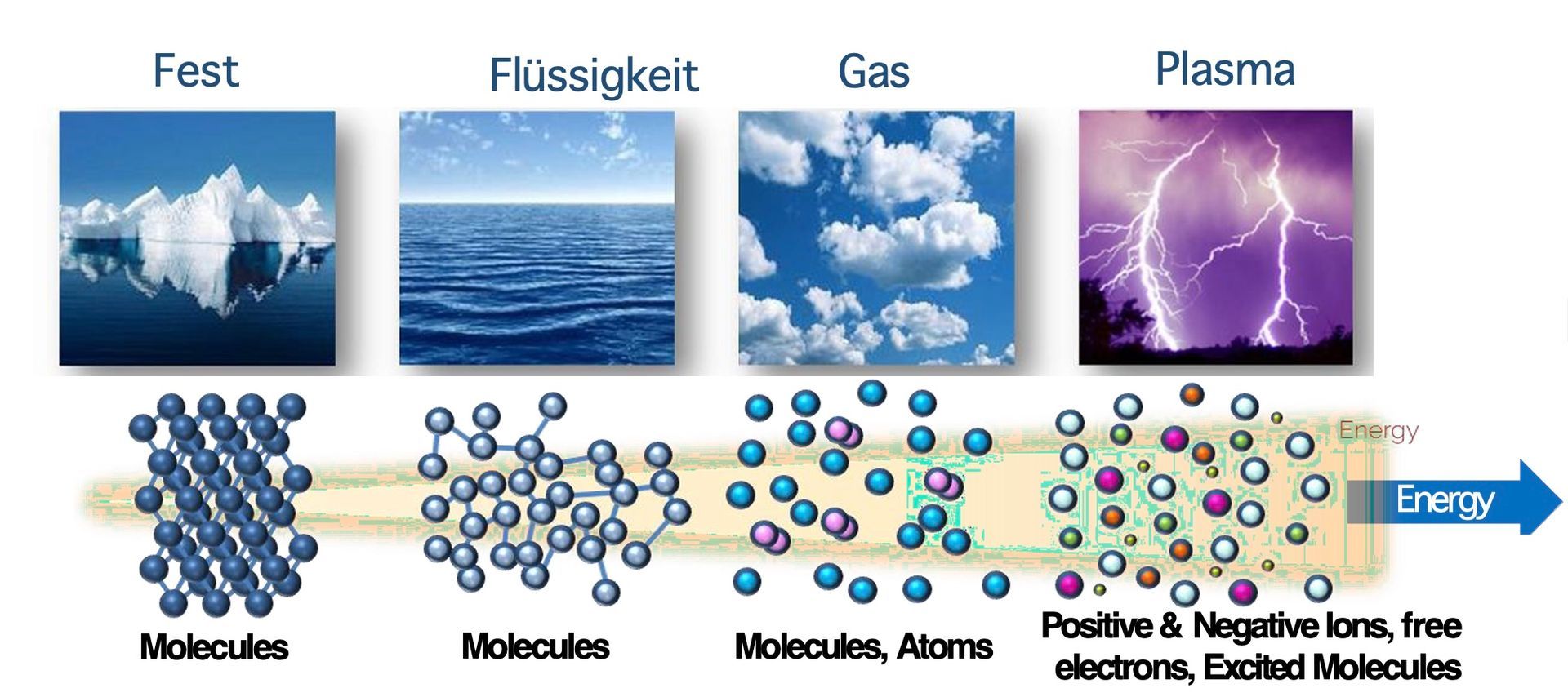 Fest

Flüssigkeit

Gas

Plasma

Energy

Energy

Molecules

Molecules

Molecules, Atoms

Positive & Negative Ions, free electrons, Excited Molecules